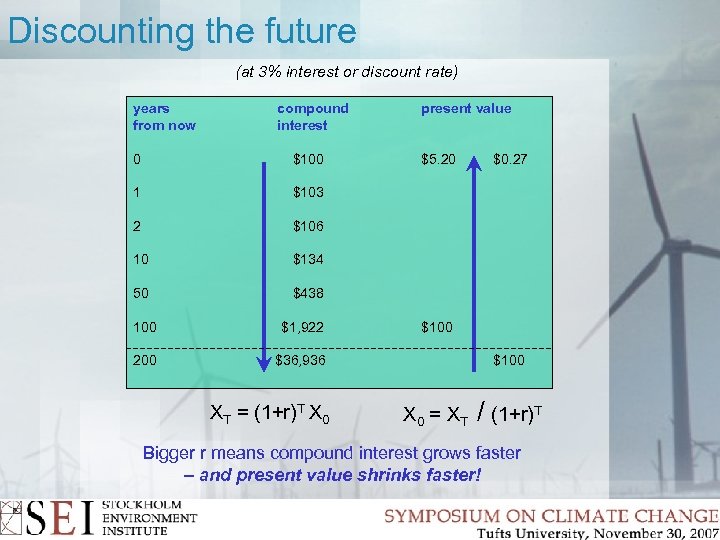 Discounting the future

(at 3% interest or discount rate)

| years from now | compound interest | present value | |
|---|---|---|---|
| 0 | \$100 | \$5.20 | \$0.27 |
| 1 | \$103 | | |
| 2 | \$106 | | |
| 10 | \$134 | | |
| 50 | \$438 | | |
| 100 | \$1,922 | \$100 | |
| 200 | \$36,936 | | \$100 |

$X_T = (1+r)^T X_0$ $X_0 = X_T / (1+r)^T$

Bigger r means compound interest grows faster – and present value shrinks faster!

SEI STOCKHOLM ENVIRONMENT INSTITUTE

SYMPOSIUM ON CLIMATE CHANGE
Tufts University, November 30, 2007